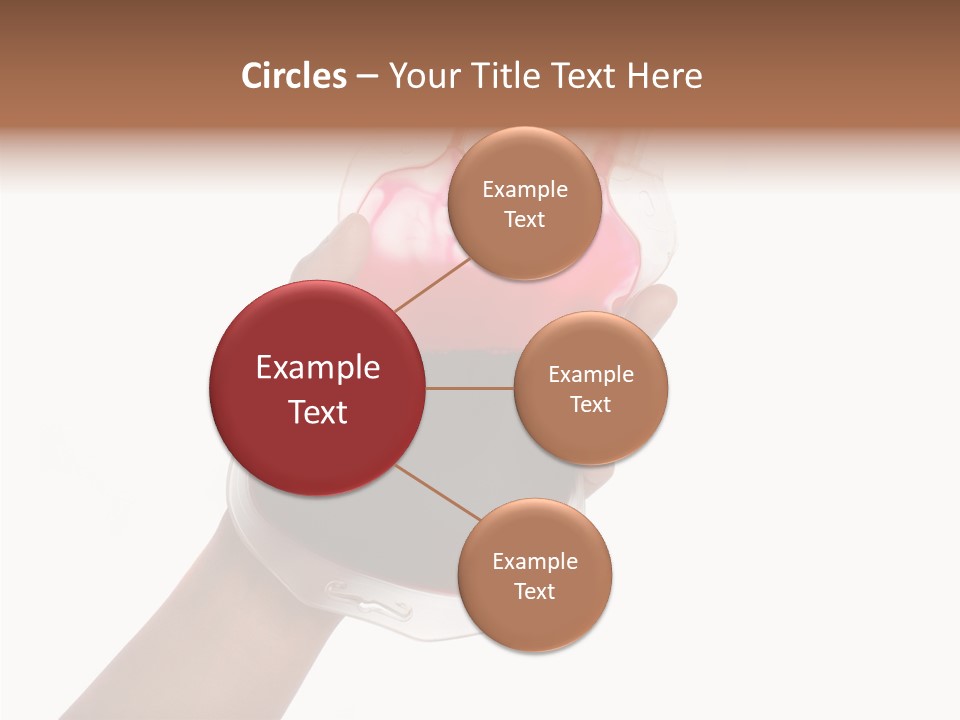 Circles – Your Title Text Here

Example Text

Example Text

Example Text

Example Text